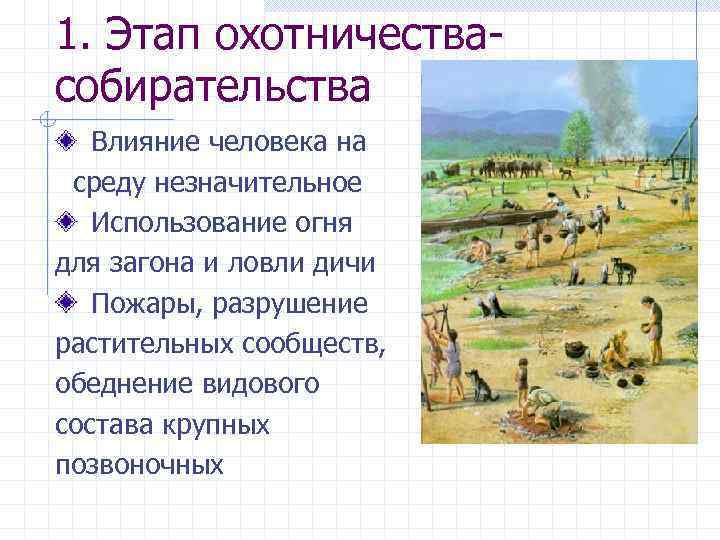 1. Этап охотничества-собирательства

Влияние человека на среду незначительное

Использование огня для загона и ловли дичи

Пожары, разрушение растительных сообществ, обеднение видового состава крупных позвоночных